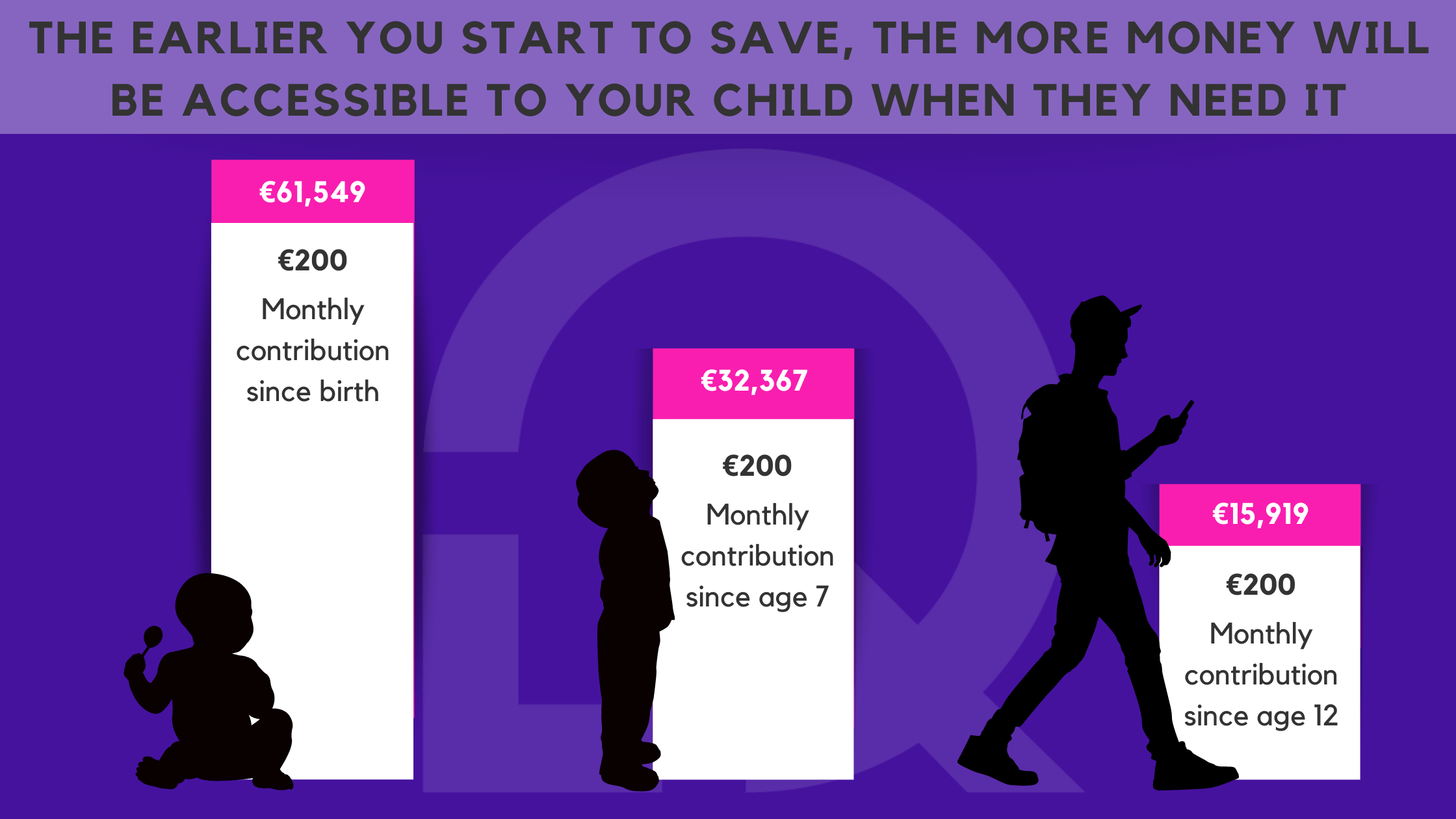 THE EARLIER YOU START TO SAVE, THE MORE MONEY WILL BE ACCESSIBLE TO YOUR CHILD WHEN THEY NEED IT

€61,549

€200

Monthly contribution since birth

€32,367

€200

Monthly contribution since age 7

€15,919

€200

Monthly contribution since age 12